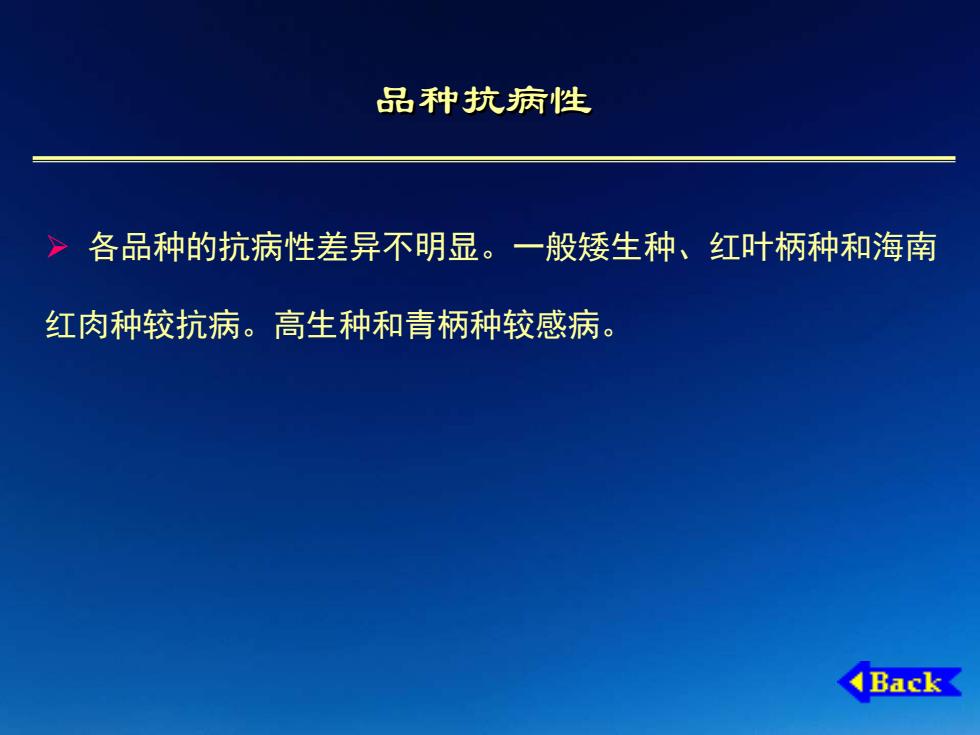 品种抗病性

➢ 各品种的抗病性差异不明显。一般矮生种、红叶柄种和海南红肉种较抗病。高生种和青柄种较感病。

Back